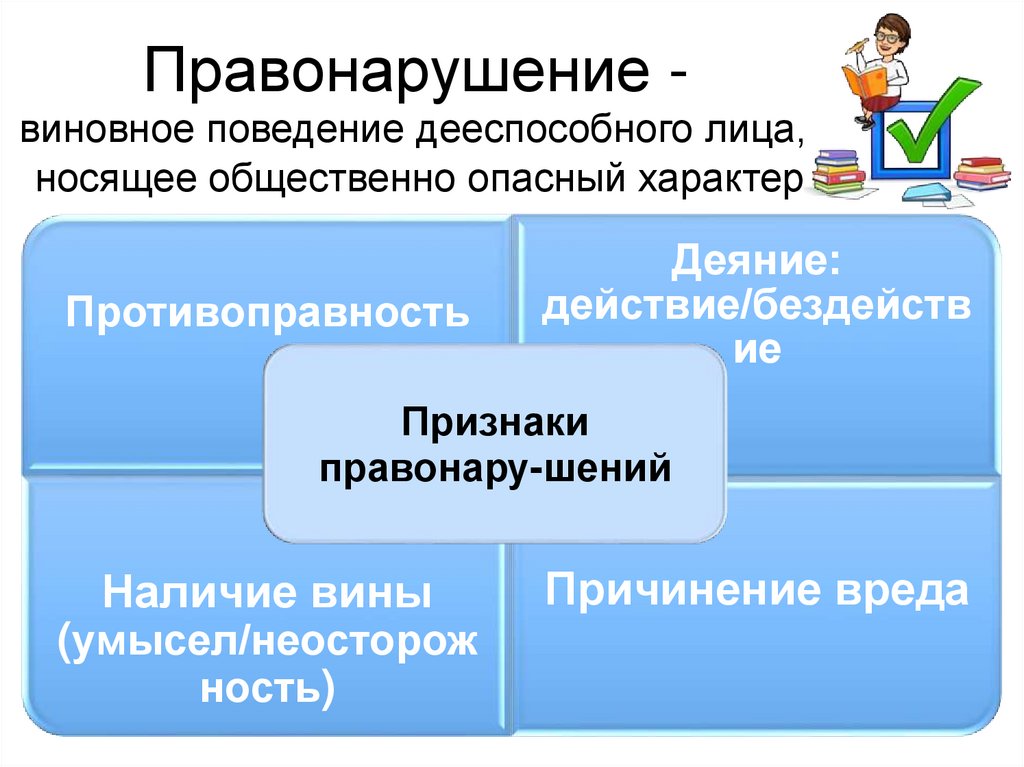 Правонарушение -
виновное поведение дееспособного лица, носящее общественно опасный характер

Противоправность

Деяние: действие/бездействие

Признаки правонару-шений

Наличие вины (умысел/неосторожность)

Причинение вреда